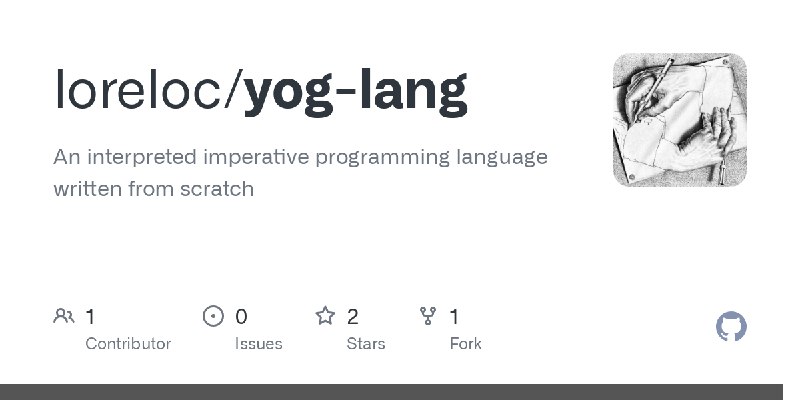 loreloc/yog-lang

An interpreted imperative programming language written from scratch

1
Contributor

0
Issues

2
Stars

1
Fork